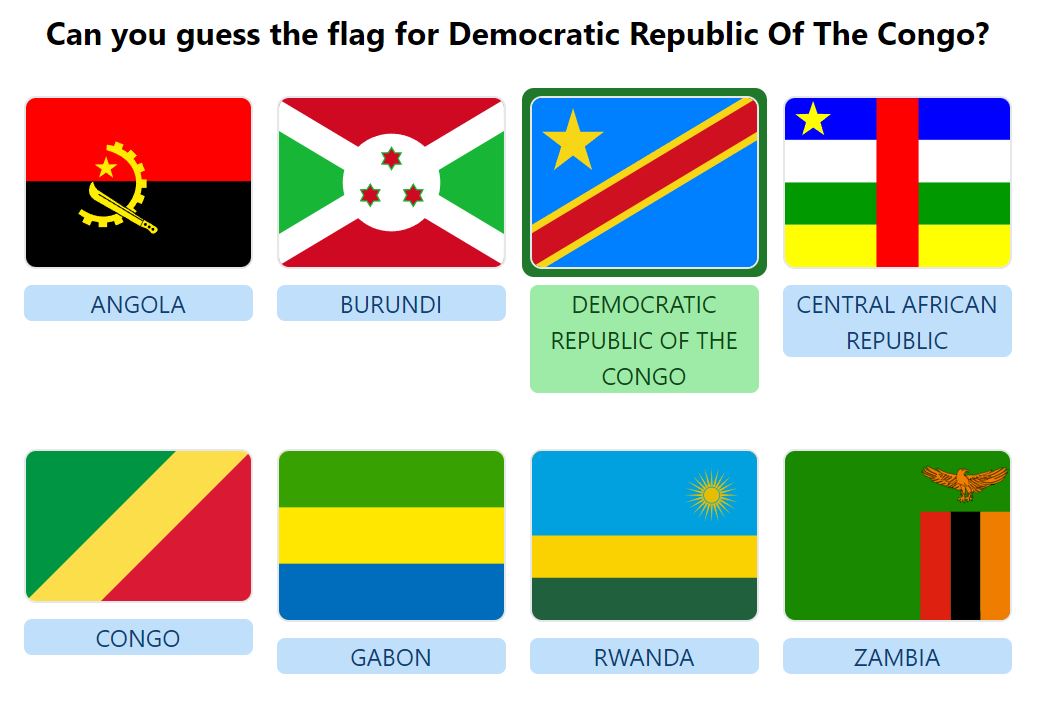 Can you guess the flag for Democratic Republic Of The Congo?

ANGOLA

BURUNDI

DEMOCRATIC REPUBLIC OF THE CONGO

CENTRAL AFRICAN REPUBLIC

CONGO

GABON

RWANDA

ZAMBIA